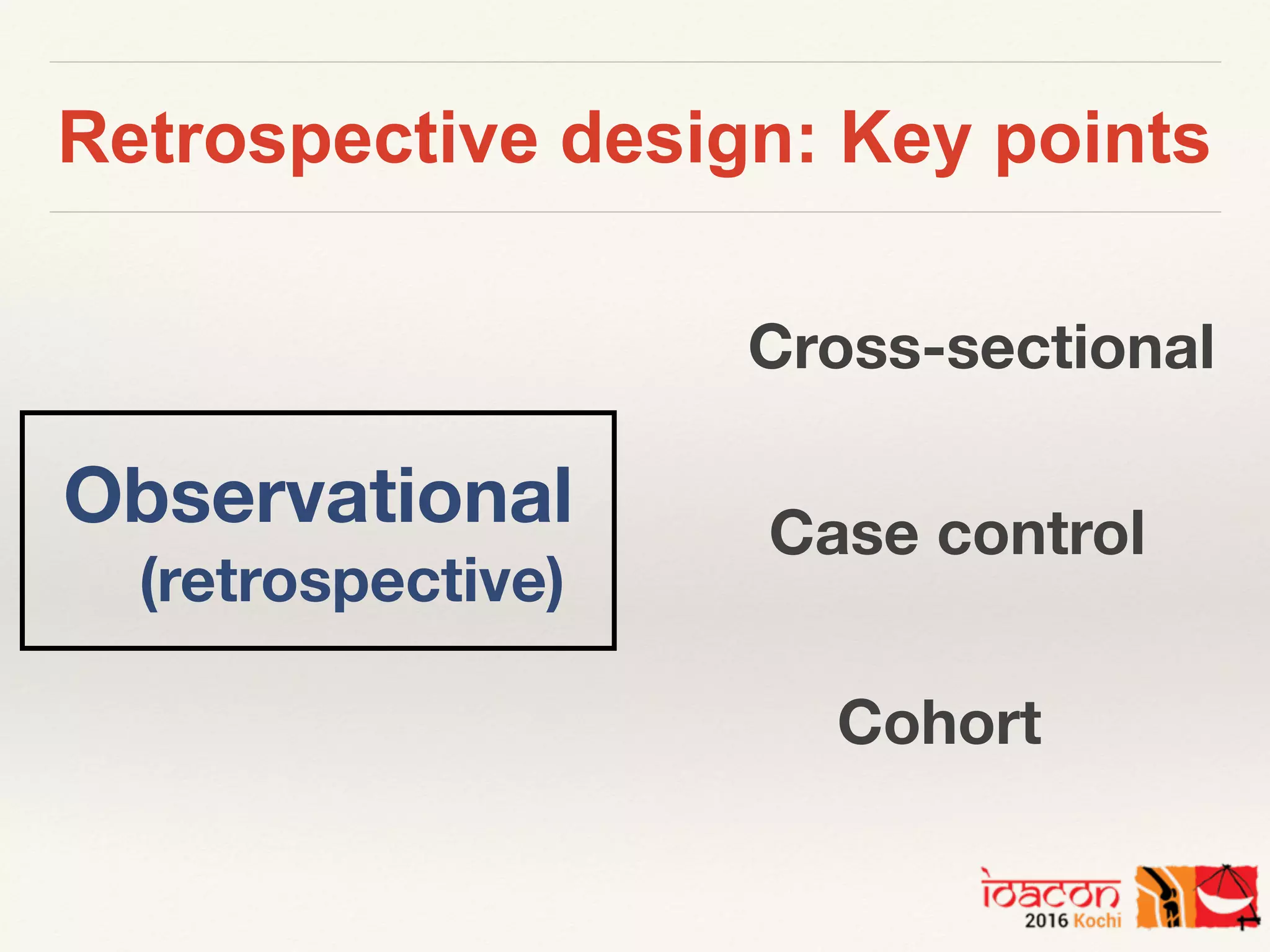 Retrospective design: Key points

Observational (retrospective)

Cross-sectional

Case control

Cohort

ioacon 2016 Kochi